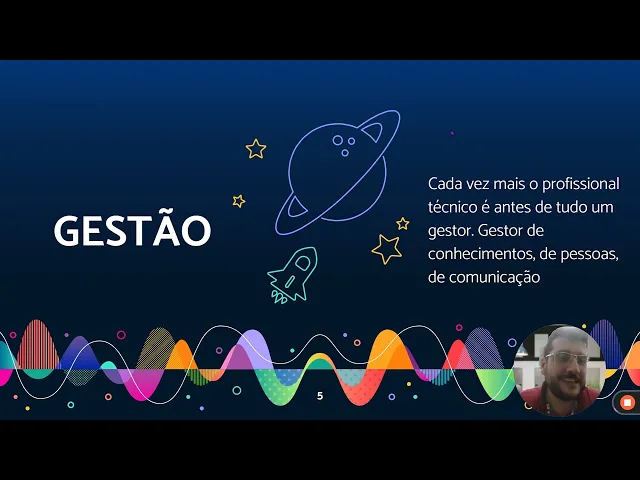 GESTÃO

Cada vez mais o profissional técnico é antes de tudo um gestor. Gestor de conhecimentos, de pessoas, de comunicação

5